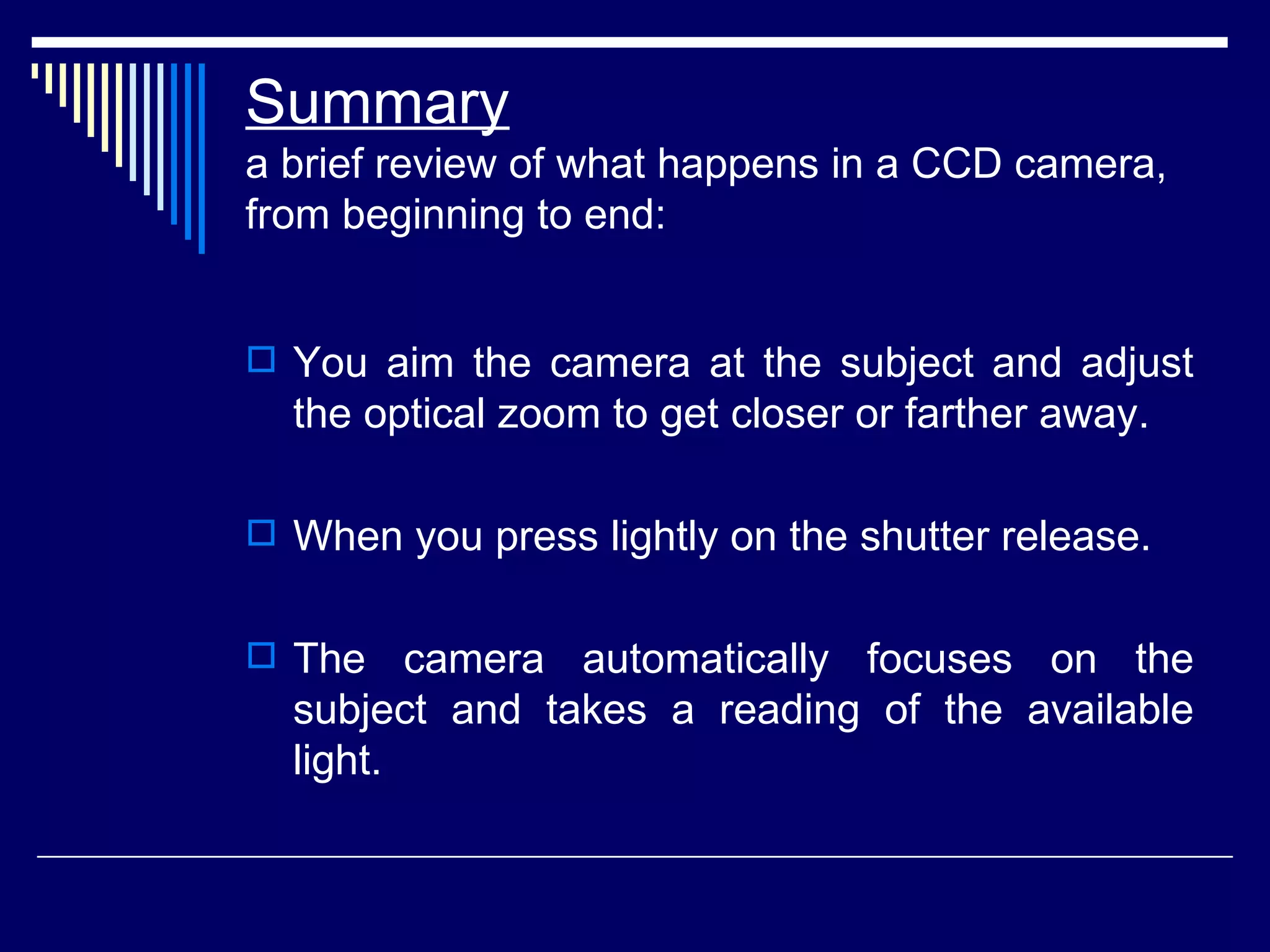 Summary
a brief review of what happens in a CCD camera, from beginning to end:

You aim the camera at the subject and adjust the optical zoom to get closer or farther away.

When you press lightly on the shutter release.

The camera automatically focuses on the subject and takes a reading of the available light.